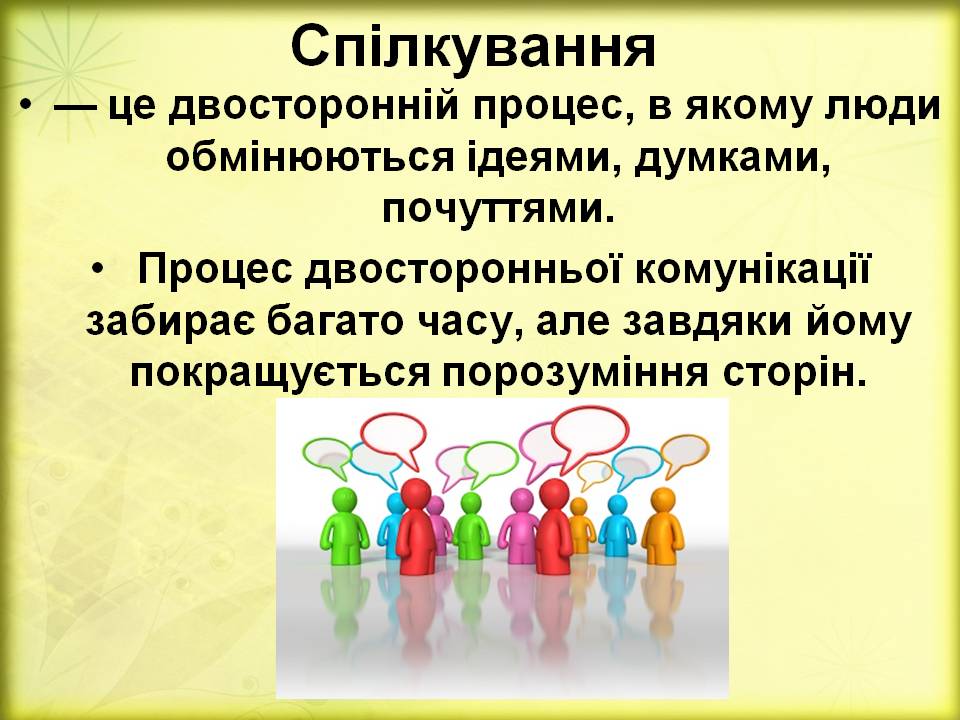 Спілкування

• — це двосторонній процес, в якому люди обмінюються ідеями, думками, почуттями.

• Процес двосторонньої комунікації забирає багато часу, але завдяки йому покращується порозуміння сторін.